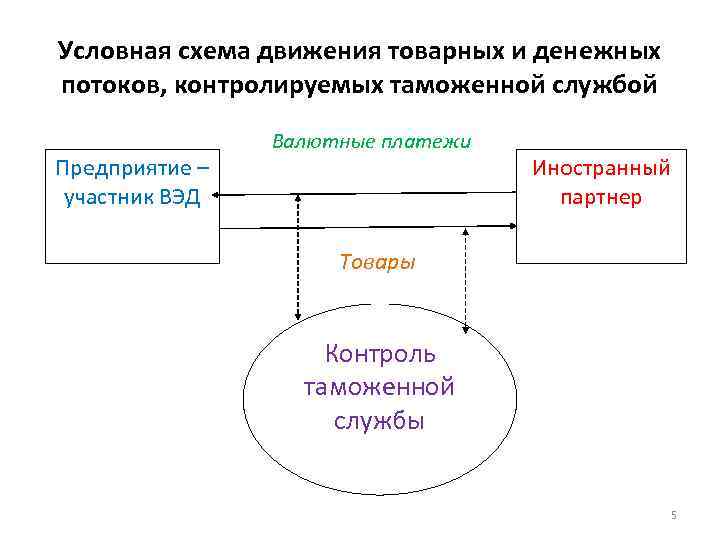 Условная схема движения товарных и денежных потоков, контролируемых таможенной службой

Валютные платежи

Предприятие – участник ВЭД

Иностранный партнер

Товары

Контроль таможенной службы

5